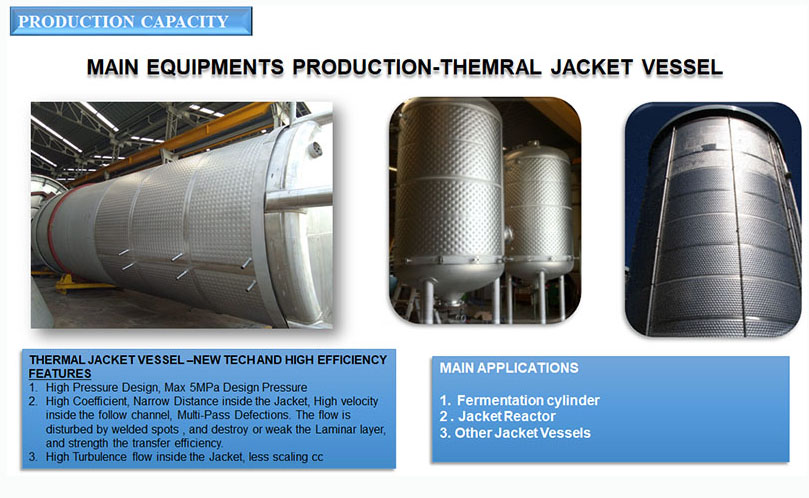 PRODUCTION CAPACITY

MAIN EQUIPMENTS PRODUCTION-THEMRAL JACKET VESSEL

THERMAL JACKET VESSEL –NEW TECH AND HIGH EFFICIENCY FEATURES

1. High Pressure Design, Max 5MPa Design Pressure
2. High Coefficient, Narrow Distance inside the Jacket, High velocity inside the follow channel, Multi-Pass Defections. The flow is disturbed by welded spots , and destroy or weak the Laminar layer, and strength the transfer efficiency.
3. High Turbulence flow inside the Jacket, less scaling cc

MAIN APPLICATIONS

1. Fermentation cylinder
2 . Jacket Reactor
3. Other Jacket Vessels